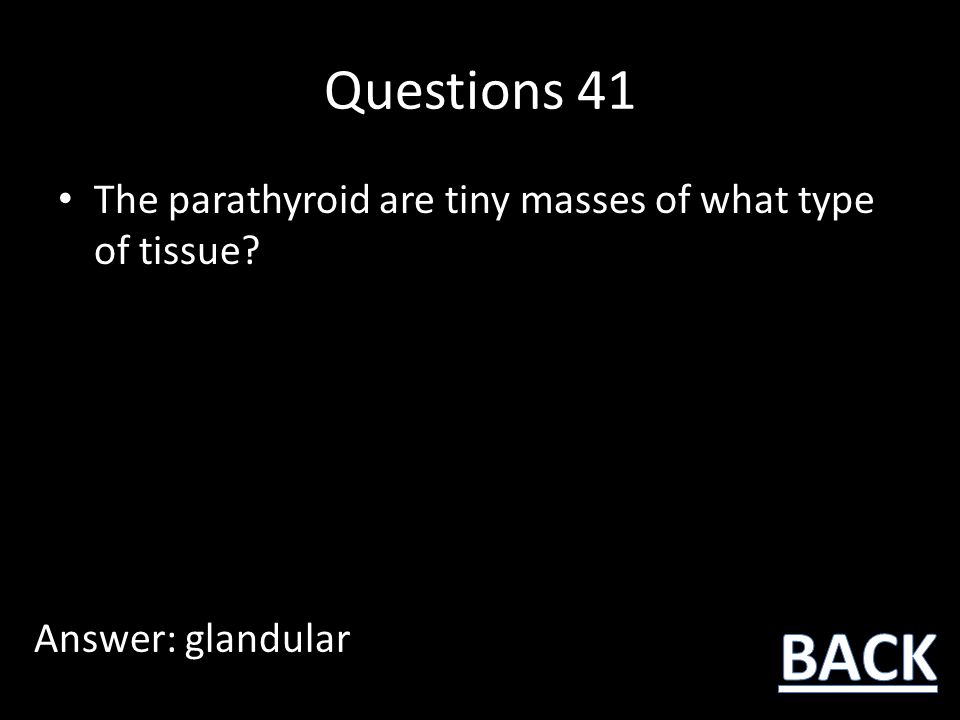 Questions 41

• The parathyroid are tiny masses of what type of tissue?

Answer: glandular

BACK